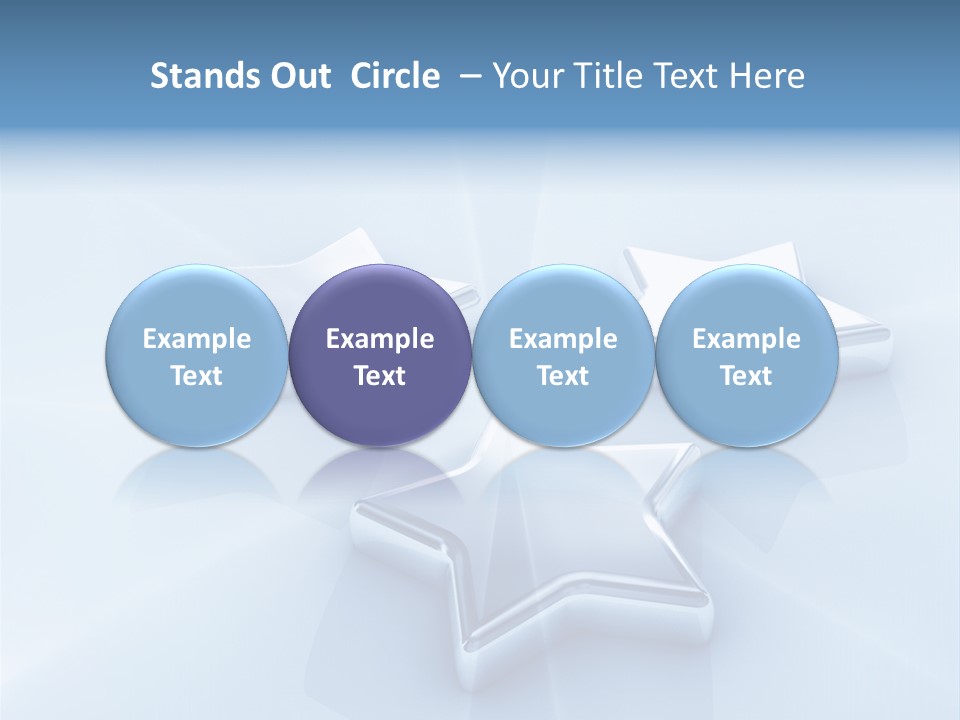 Stands Out Circle – Your Title Text Here

Example Text

Example Text

Example Text

Example Text